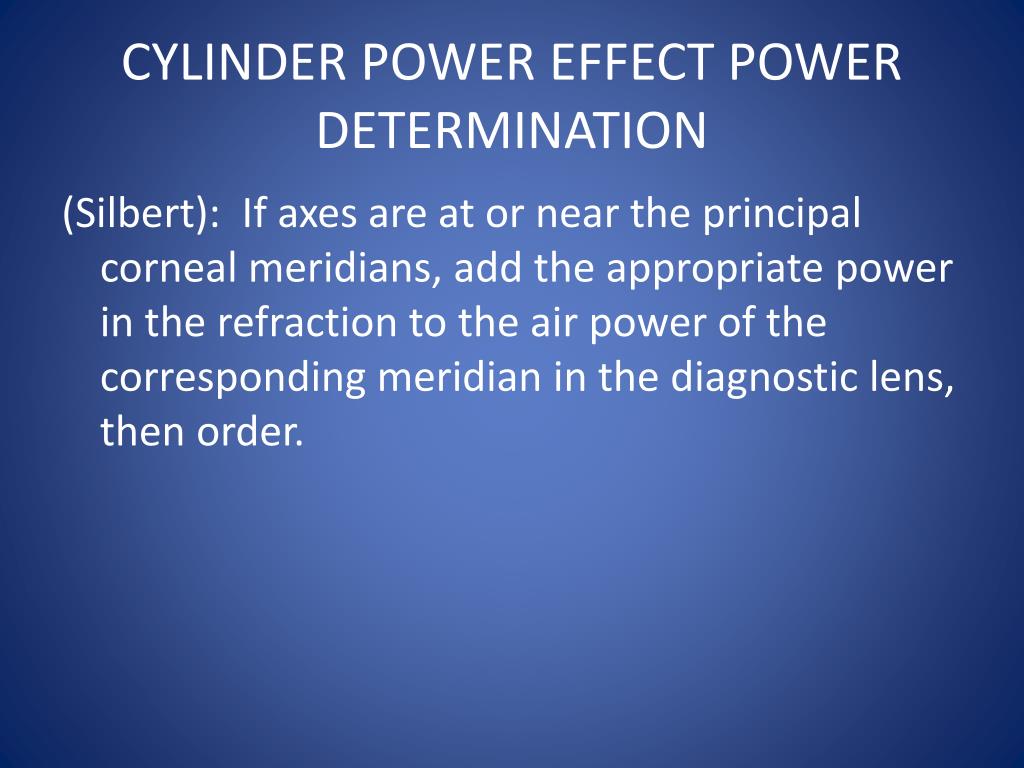 CYLINDER POWER EFFECT POWER DETERMINATION

(Silbert): If axes are at or near the principal corneal meridians, add the appropriate power in the refraction to the air power of the corresponding meridian in the diagnostic lens, then order.